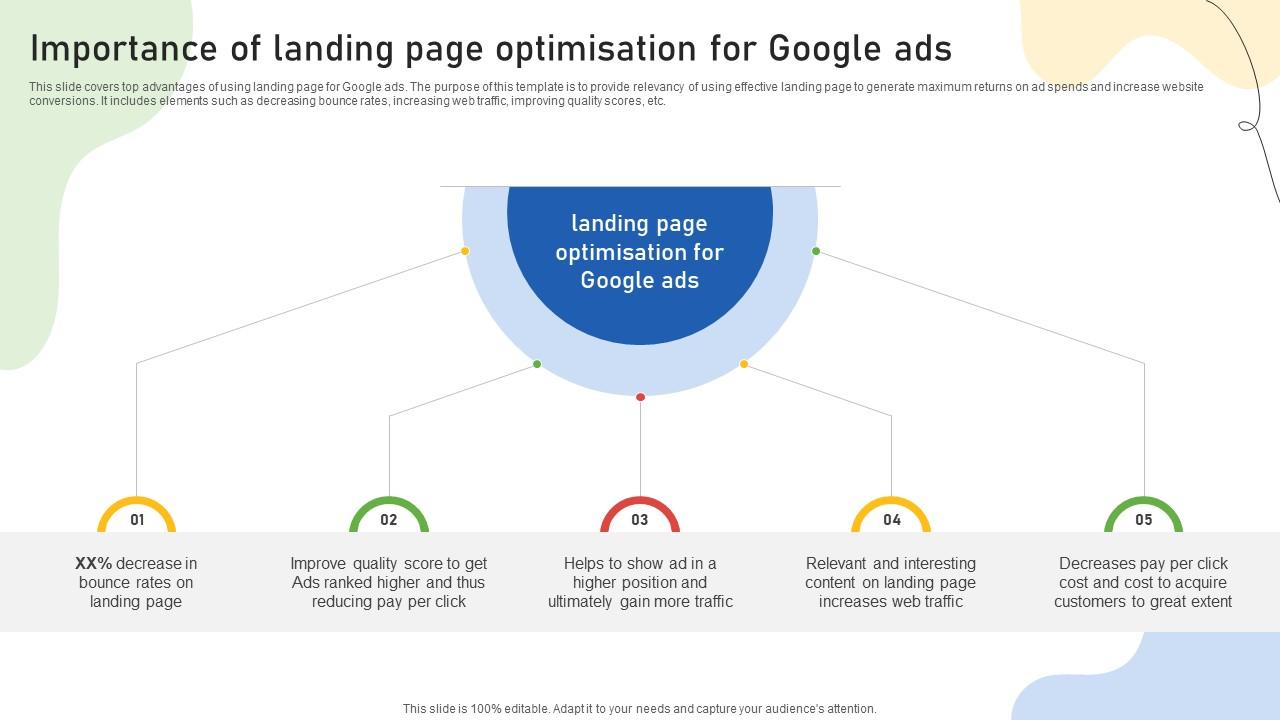 Importance of landing page optimisation for Google ads

This slide covers top advantages of using landing page for Google ads. The purpose of this template is to provide relevancy of using effective landing page to generate maximum returns on ad spends and increase website conversions. It includes elements such as decreasing bounce rates, increasing web traffic, improving quality scores, etc.

landing page optimisation for Google ads

01

XX% decrease in bounce rates on landing page

02

Improve quality score to get Ads ranked higher and thus reducing pay per click

03

Helps to show ad in a higher position and ultimately gain more traffic

04

Relevant and interesting content on landing page increases web traffic

05

Decreases pay per click cost and cost to acquire customers to great extent

This slide is 100% editable. Adapt it to your needs and capture your audience's attention.